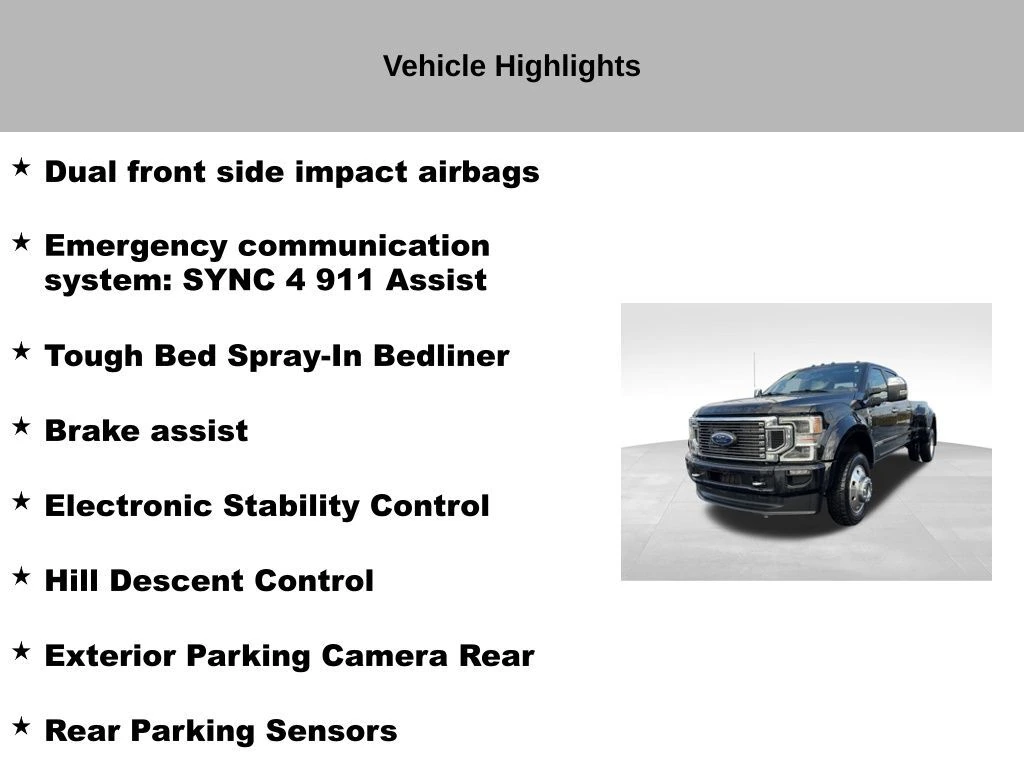 Vehicle Highlights

★ Dual front side impact airbags

★ Emergency communication system: SYNC 4 911 Assist

★ Tough Bed Spray-In Bedliner

★ Brake assist

★ Electronic Stability Control

★ Hill Descent Control

★ Exterior Parking Camera Rear

★ Rear Parking Sensors